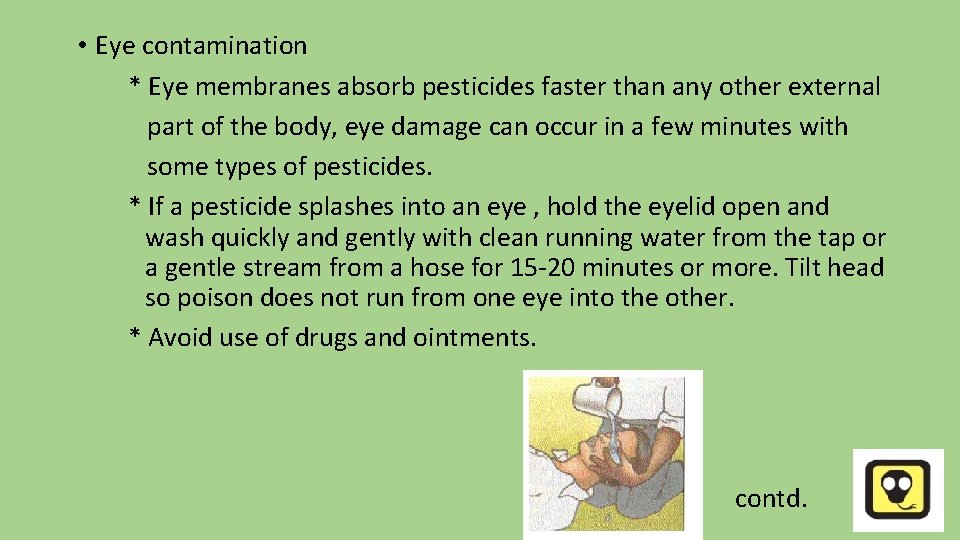 • Eye contamination

* Eye membranes absorb pesticides faster than any other external part of the body, eye damage can occur in a few minutes with some types of pesticides.

* If a pesticide splashes into an eye , hold the eyelid open and wash quickly and gently with clean running water from the tap or a gentle stream from a hose for 15-20 minutes or more. Tilt head so poison does not run from one eye into the other.

* Avoid use of drugs and ointments.

contd.